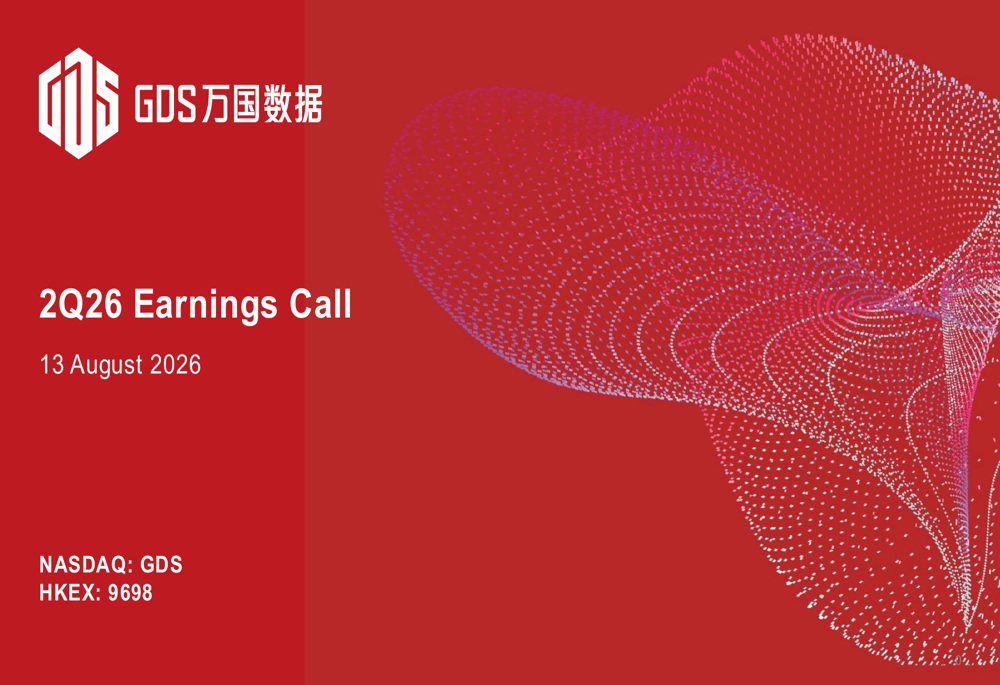 GDS 万国数据

2Q26 Earnings Call

13 August 2026

NASDAQ: GDS
HKEX: 9698